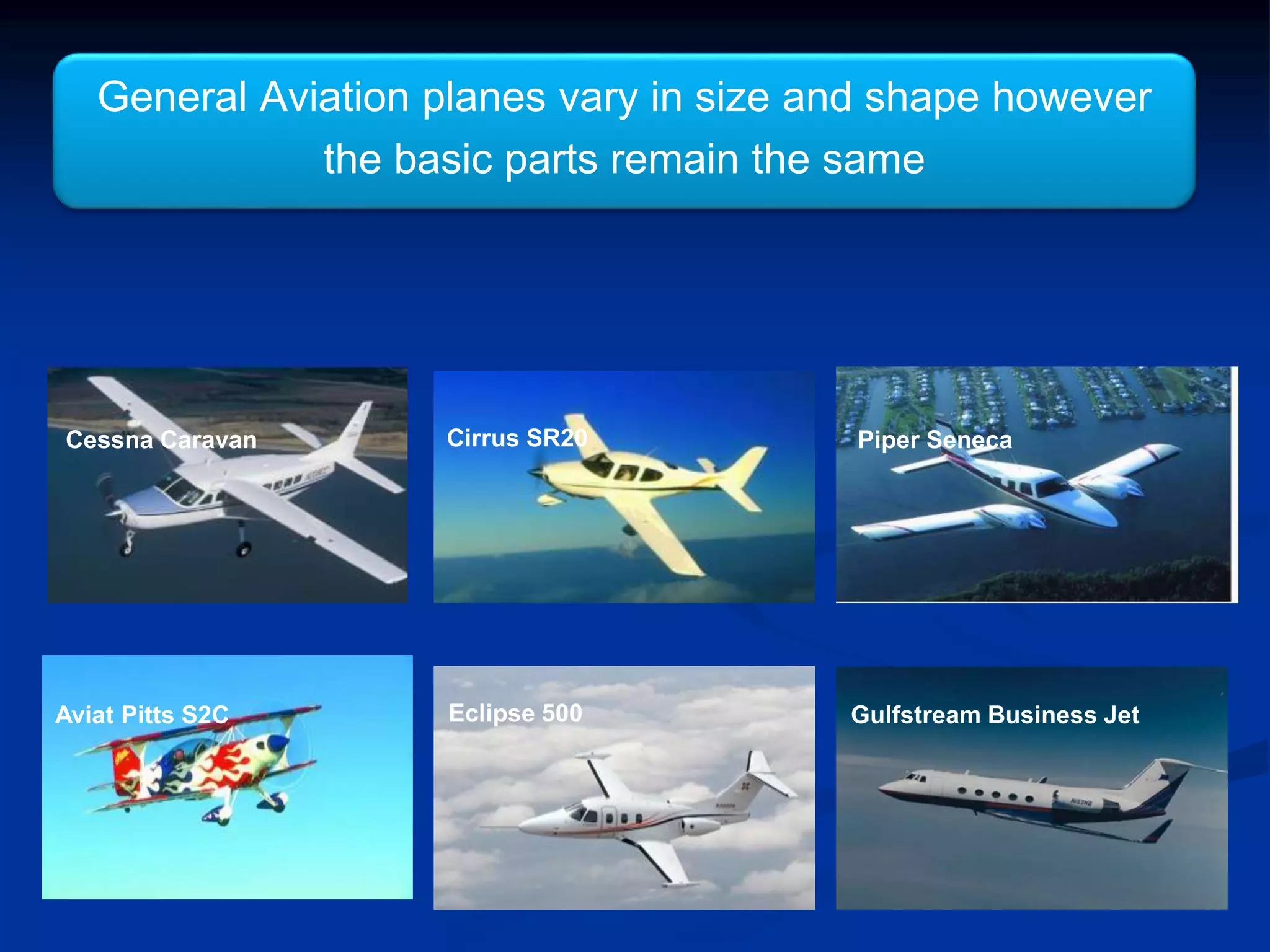 General Aviation planes vary in size and shape however the basic parts remain the same

Cessna Caravan

Cirrus SR20

Piper Seneca

Aviat Pitts S2C

Eclipse 500

Gulfstream Business Jet